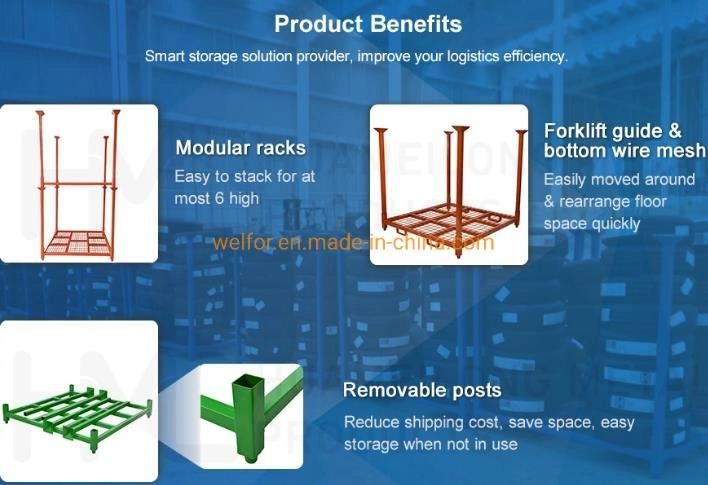 Product Benefits

Smart storage solution provider, improve your logistics efficiency.

Modular racks

Easy to stack for at most 6 high

Forklift guide & bottom wire mesh

Easily moved around & rearrange floor space quickly

welfor.en.made-in-china.com

Removable posts

Reduce shipping cost, save space, easy storage when not in use